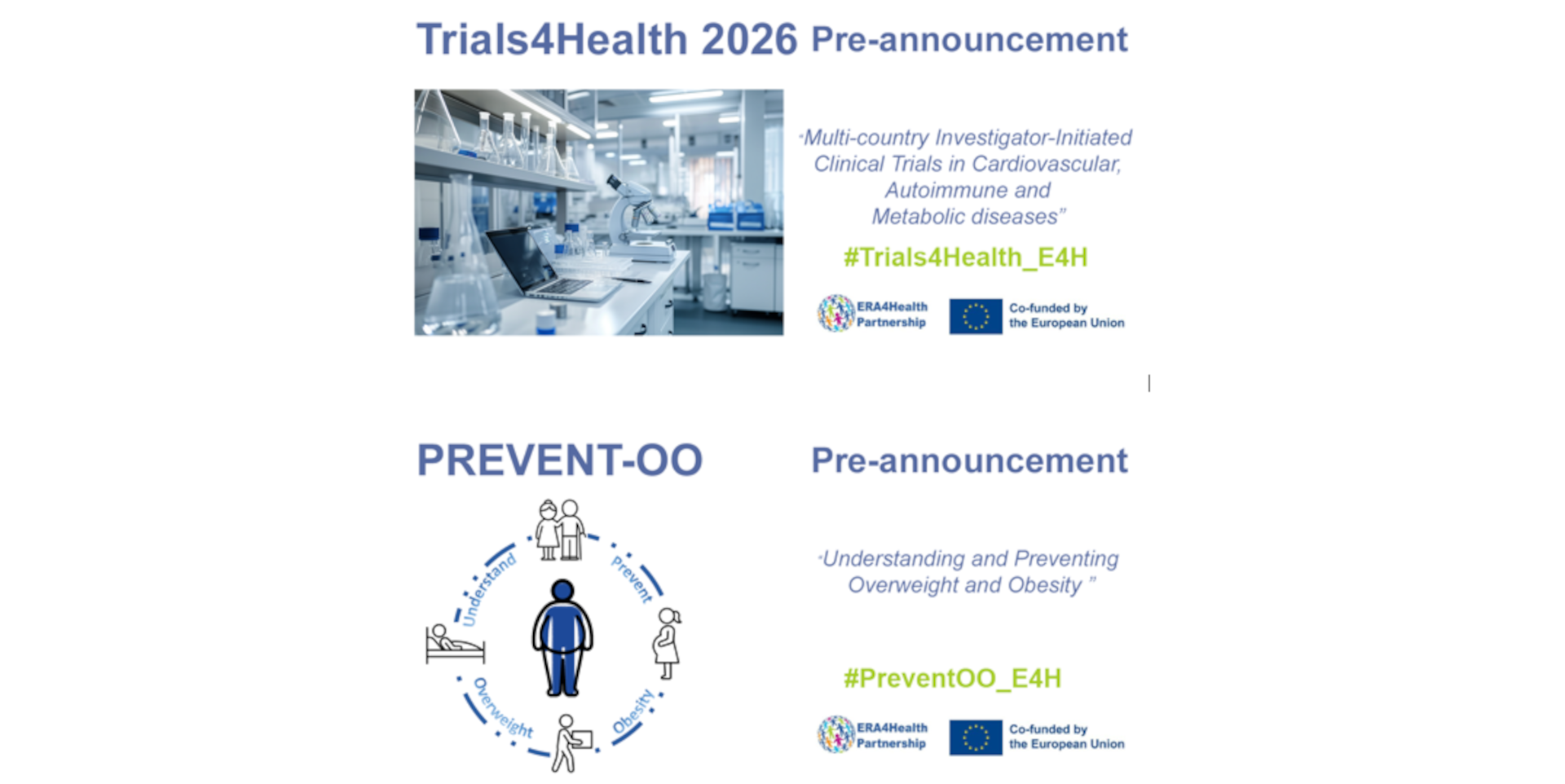 Trials4Health 2026 Pre-announcement

"Multi-country Investigator-Initiated Clinical Trials in Cardiovascular, Autoimmune and Metabolic diseases"

#Trials4Health_E4H

ERA4Health Partnership

Co-funded by the European Union

PREVENT-OO

Pre-announcement

Understand

Prevent

Overweight

Obesity

"Understanding and Preventing Overweight and Obesity "

#PreventOO_E4H

ERA4Health Partnership

Co-funded by the European Union